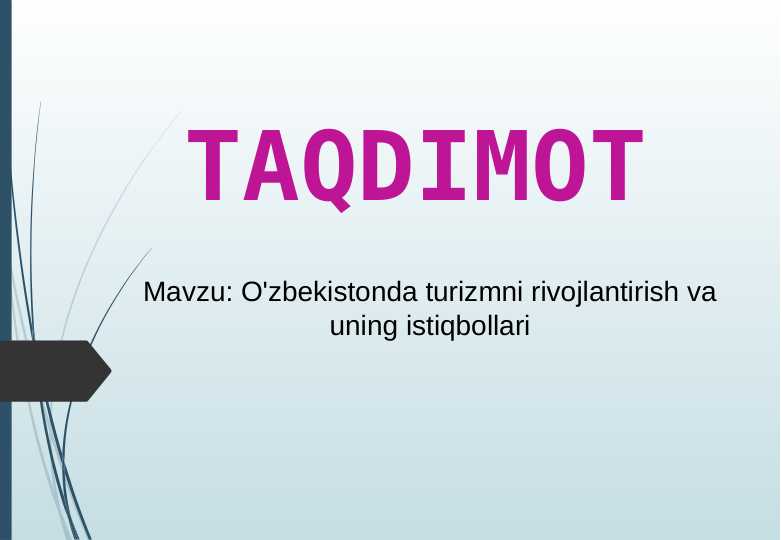 TAQDIMOT

Mavzu: O'zbekistonda turizmni rivojlantirish va uning istiqbollari